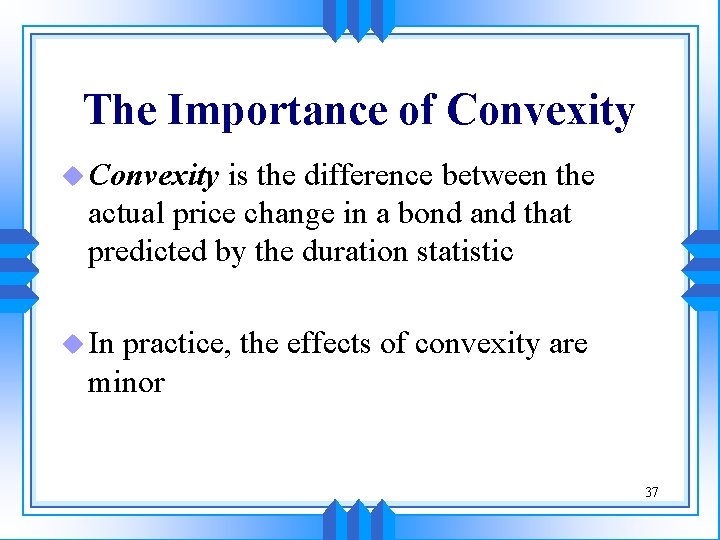 The Importance of Convexity

Convexity is the difference between the actual price change in a bond and that predicted by the duration statistic

In practice, the effects of convexity are minor

37